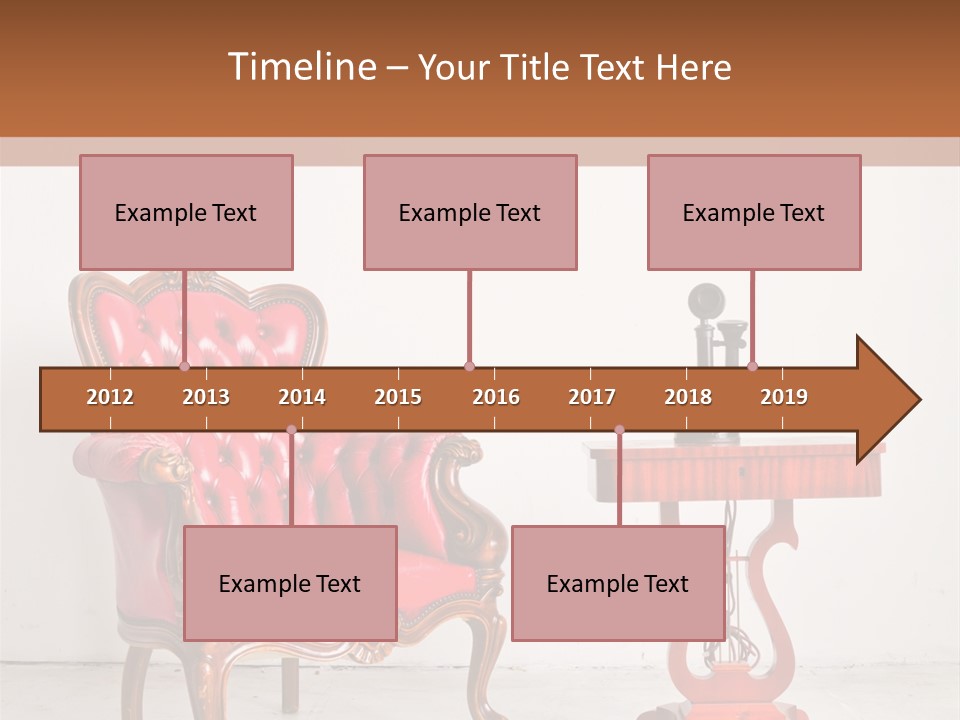 Timeline – Your Title Text Here

Example Text

Example Text

Example Text

2012 2013 2014 2015 2016 2017 2018 2019

Example Text

Example Text